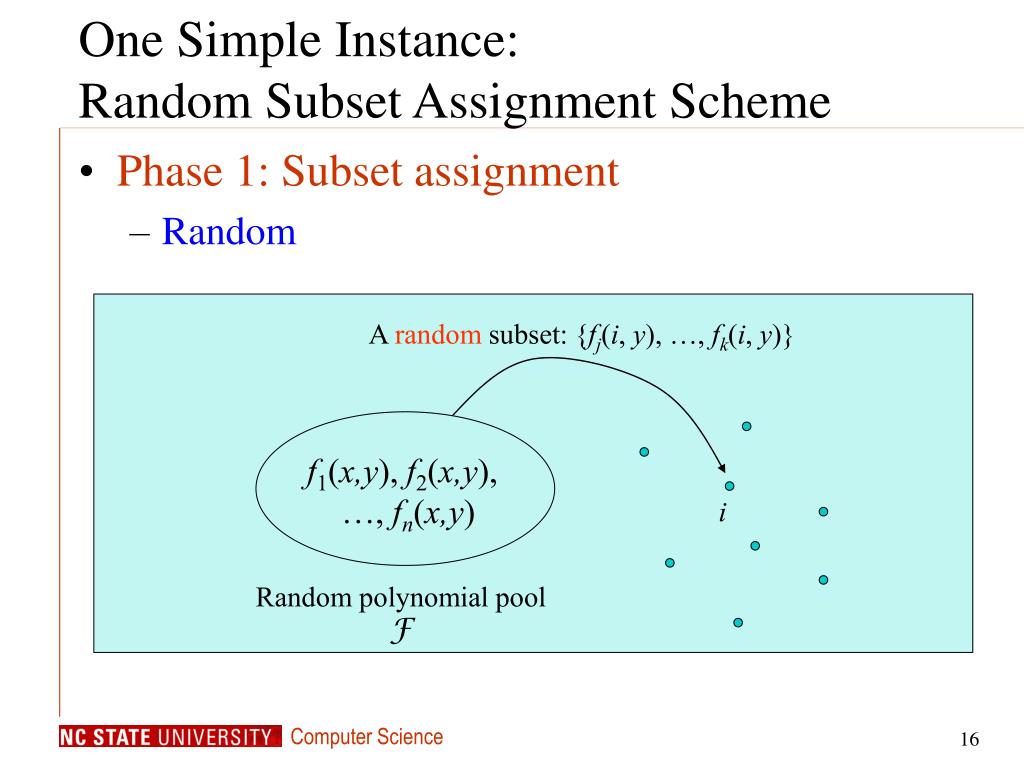 One Simple Instance:
Random Subset Assignment Scheme

• Phase 1: Subset assignment
– Random

A random subset: $\{f_j(i, y), \ldots, f_k(i, y)\}$

$f_1(x,y), f_2(x,y), \ldots, f_n(x,y)$

$i$

Random polynomial pool
$\mathcal{F}$

NC STATE UNIVERSITY Computer Science

16